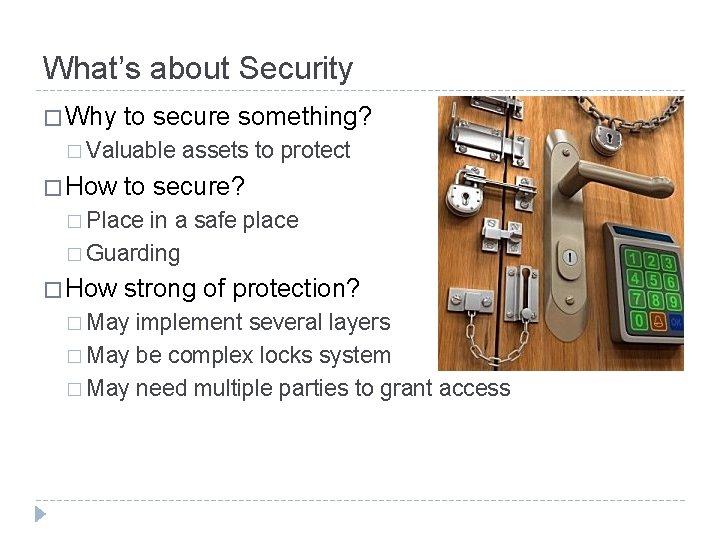 What's about Security

□ Why to secure something?
□ Valuable assets to protect
□ How to secure?
□ Place in a safe place
□ Guarding
□ How strong of protection?
□ May implement several layers
□ May be complex locks system
□ May need multiple parties to grant access

1 2 3
4 5 6
7 8 9
0 OK